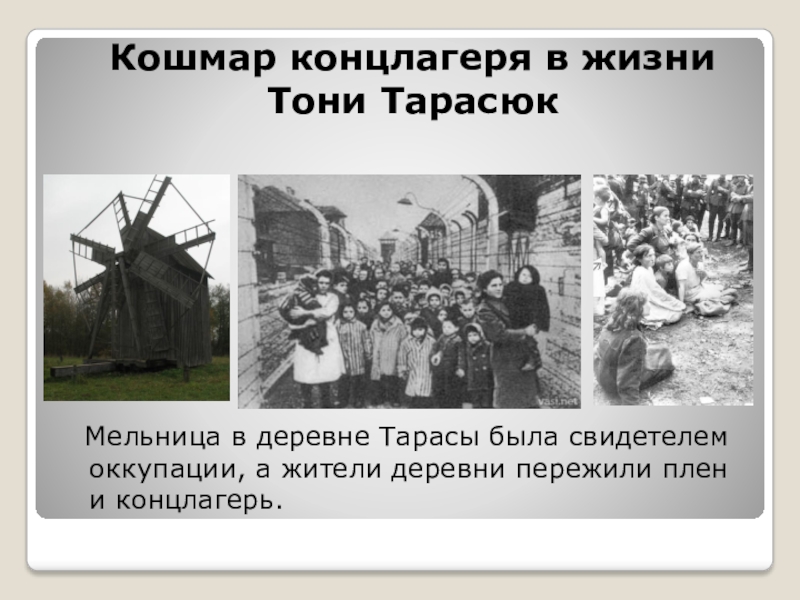 Кошмар концлагеря в жизни Тони Тарасюк

vast.net

Мельница в деревне Тарасы была свидетелем оккупации, а жители деревни пережили плен и концлагерь.